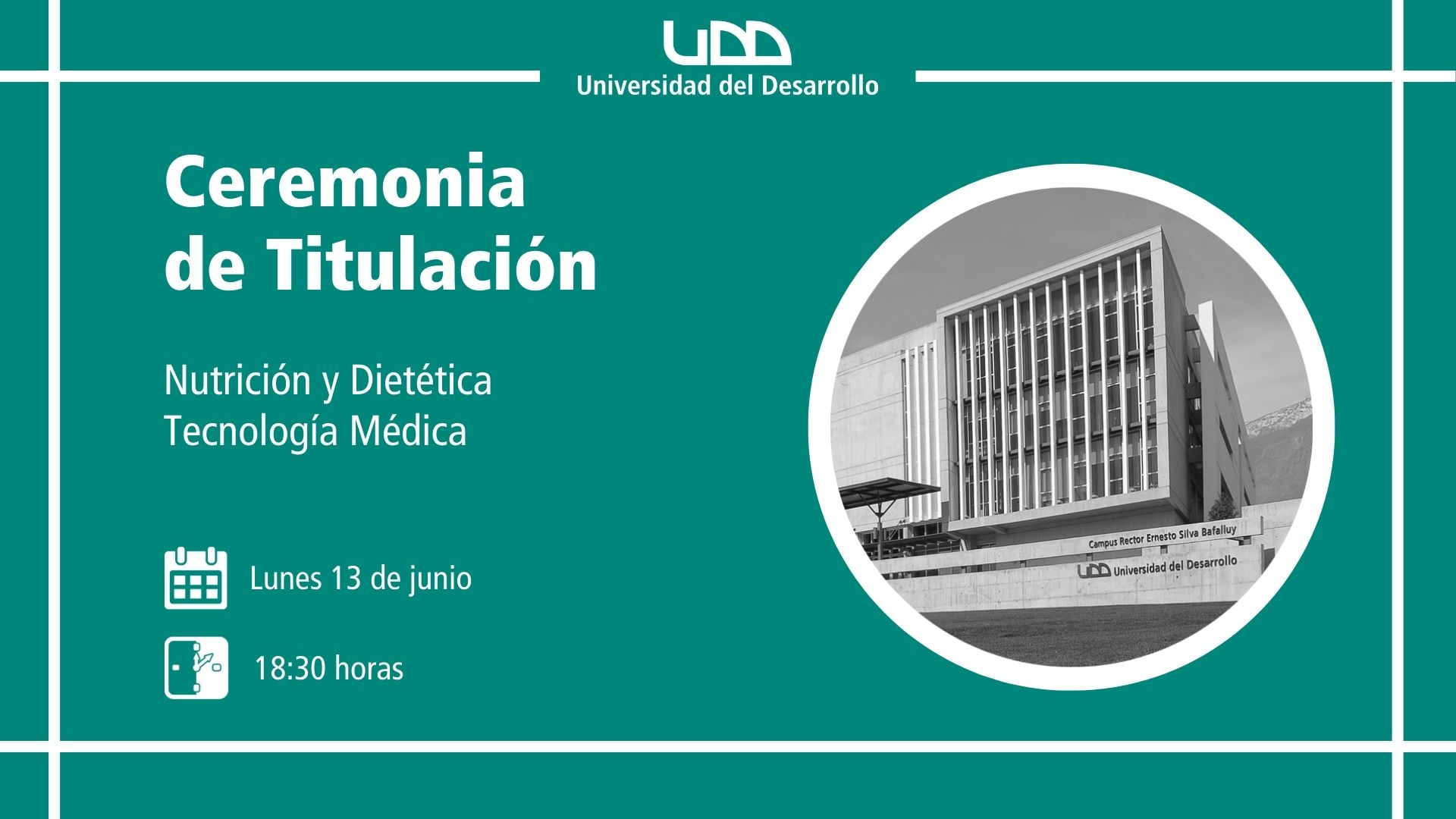 UDD
Universidad del Desarrollo

Ceremonia de Titulación

Nutrición y Dietética
Tecnología Médica

Lunes 13 de junio

18:30 horas

Campus Rector Ernesto Silva Bafalluy
UDD Universidad del Desarrollo